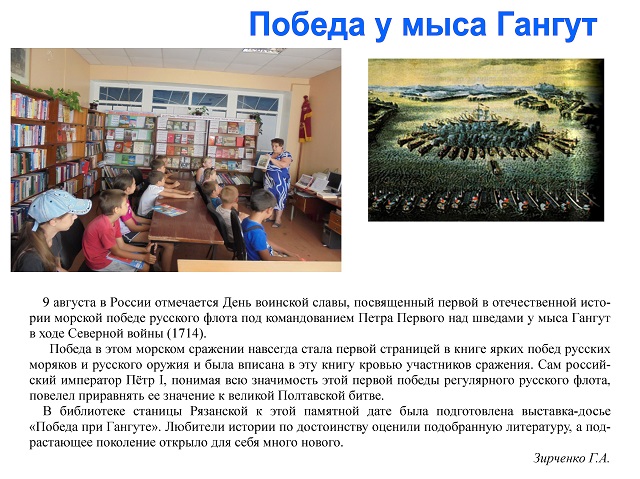 Победа у мыса Гангут

9 августа в России отмечается День воинской славы, посвященный первой в отечественной истории морской победе русского флота под командованием Петра Первого над шведами у мыса Гангут в ходе Северной войны (1714).

Победа в этом морском сражении навсегда стала первой страницей в книге ярких побед русских моряков и русского оружия и была вписана в эту книгу кровью участников сражения. Сам российский император Пётр I, понимая всю значимость этой первой победы регулярного русского флота, повелел приравнять ее значение к великой Полтавской битве.

В библиотеке станицы Рязанской к этой памятной дате была подготовлена выставка-досье «Победа при Гангуте». Любители истории по достоинству оценили подобранную литературу, а подрастающее поколение открыло для себя много нового.

Зирченко Г.А.